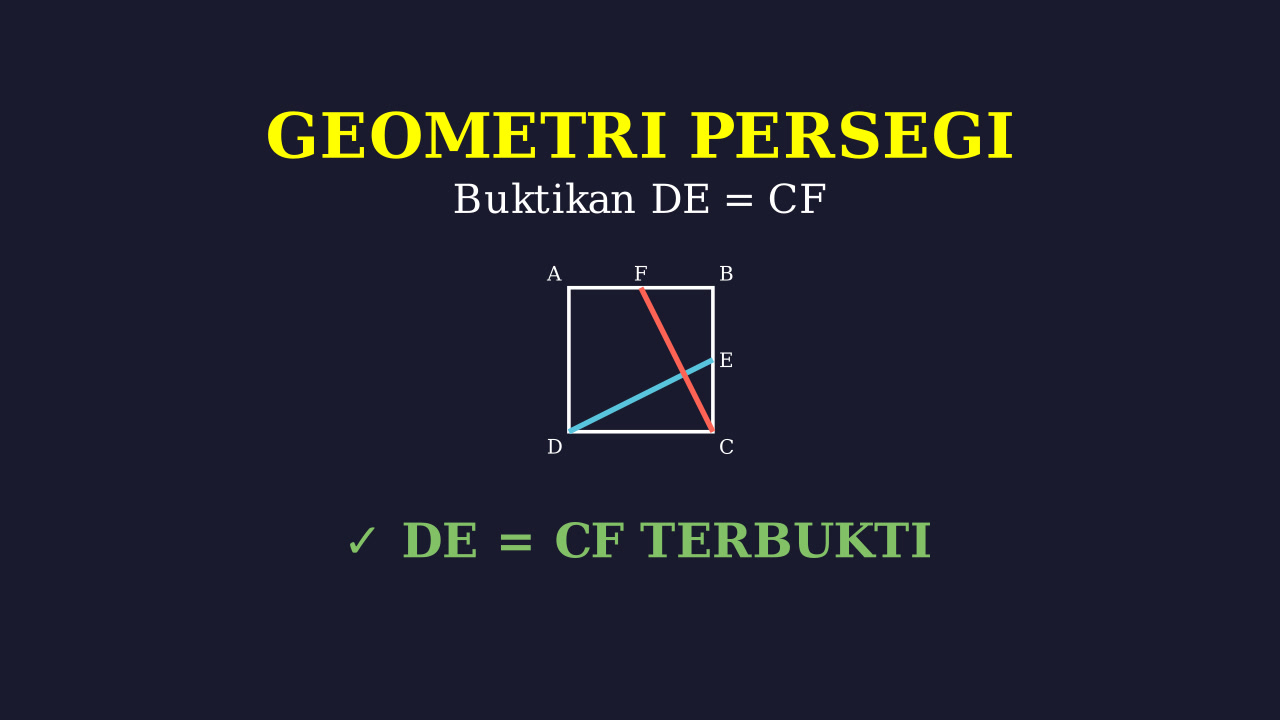 GEOMETRI PERSEGI

Buktikan DE = CF

A F B
E
D C

✓ DE = CF TERBUKTI